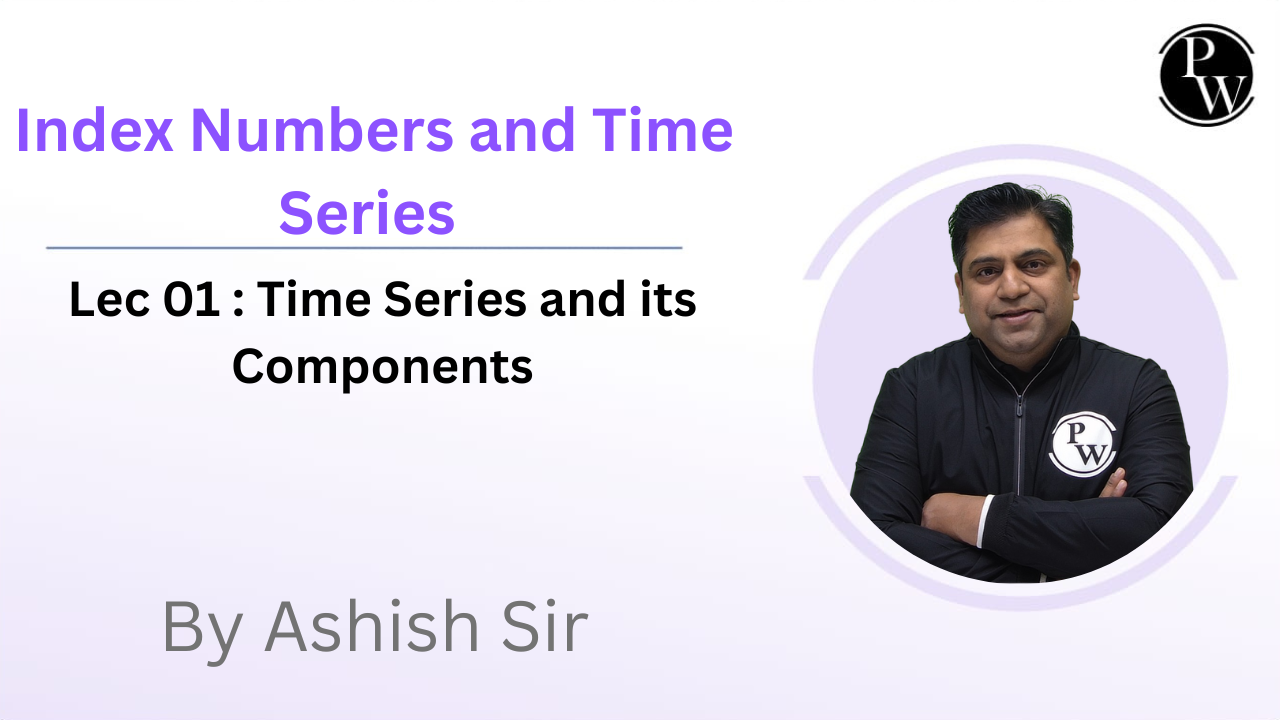 PW

Index Numbers and Time Series

Lec 01 : Time Series and its Components

PW

By Ashish Sir